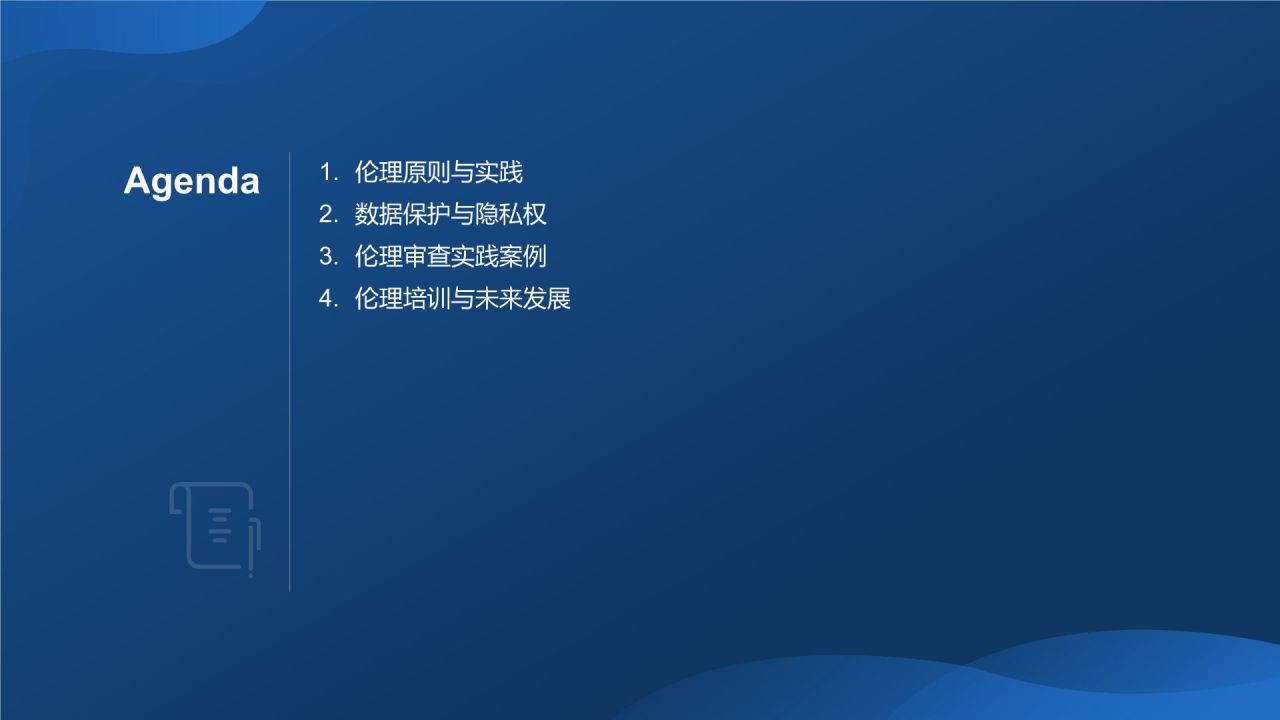 Agenda

1. 伦理原则与实践
2. 数据保护与隐私权
3. 伦理审查实践案例
4. 伦理培训与未来发展